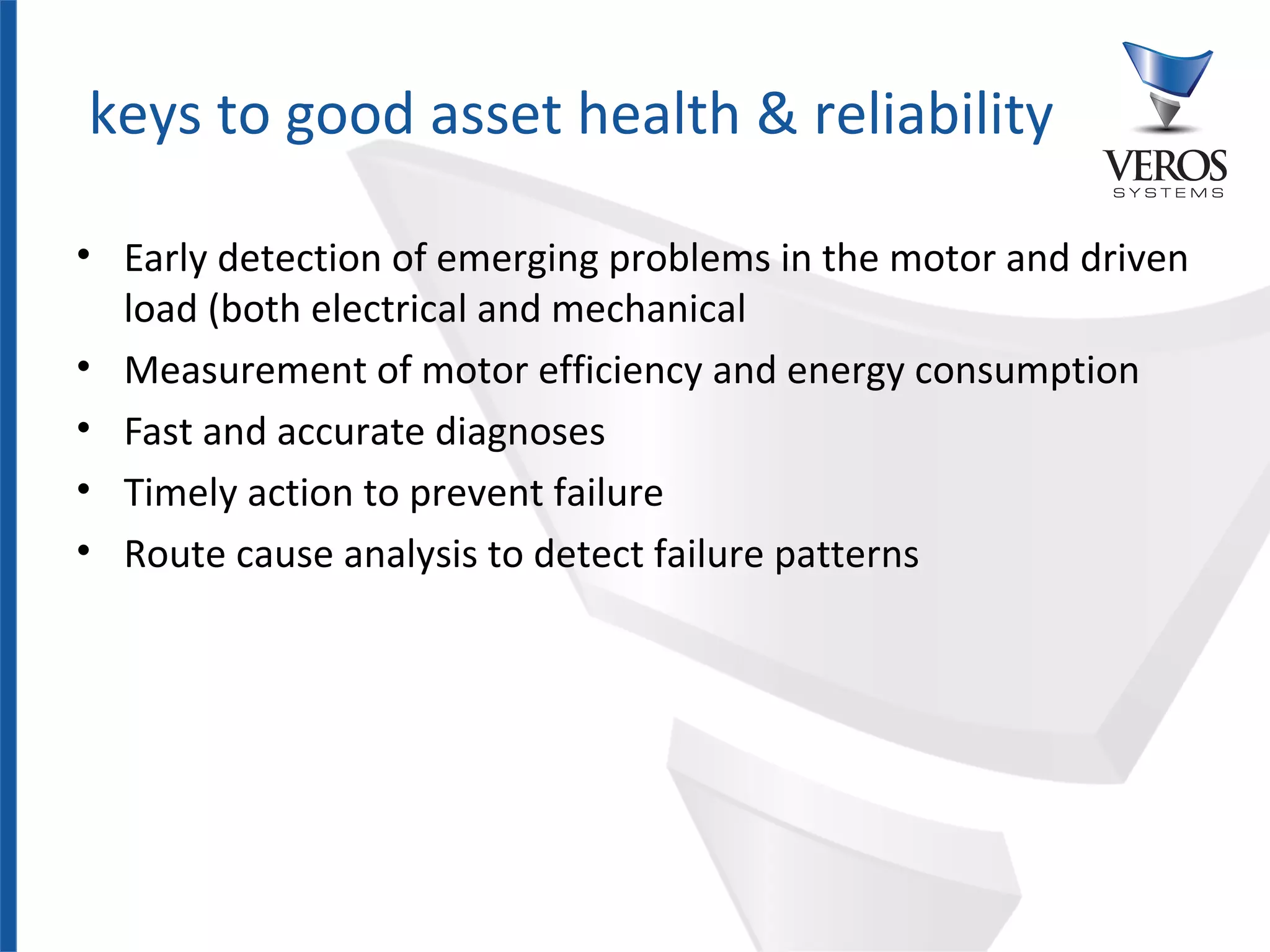 keys to good asset health & reliability

VEROS
SYSTEMS

• Early detection of emerging problems in the motor and driven load (both electrical and mechanical
• Measurement of motor efficiency and energy consumption
• Fast and accurate diagnoses
• Timely action to prevent failure
• Route cause analysis to detect failure patterns